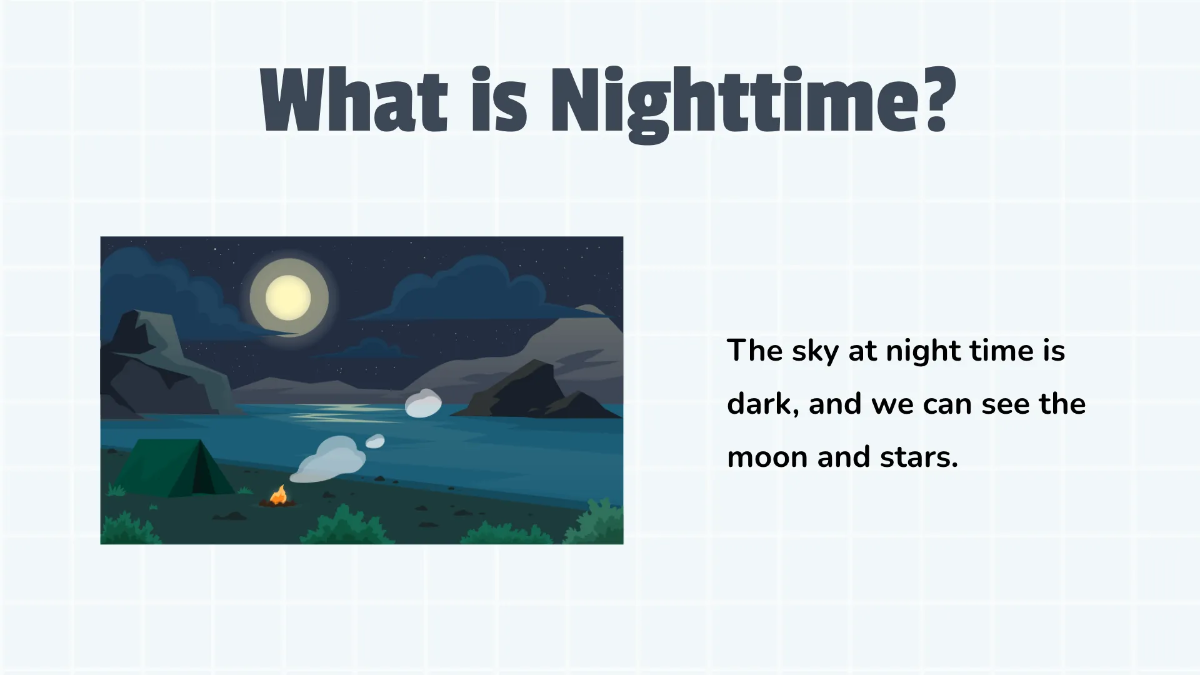 What is Nighttime?

The sky at night time is dark, and we can see the moon and stars.